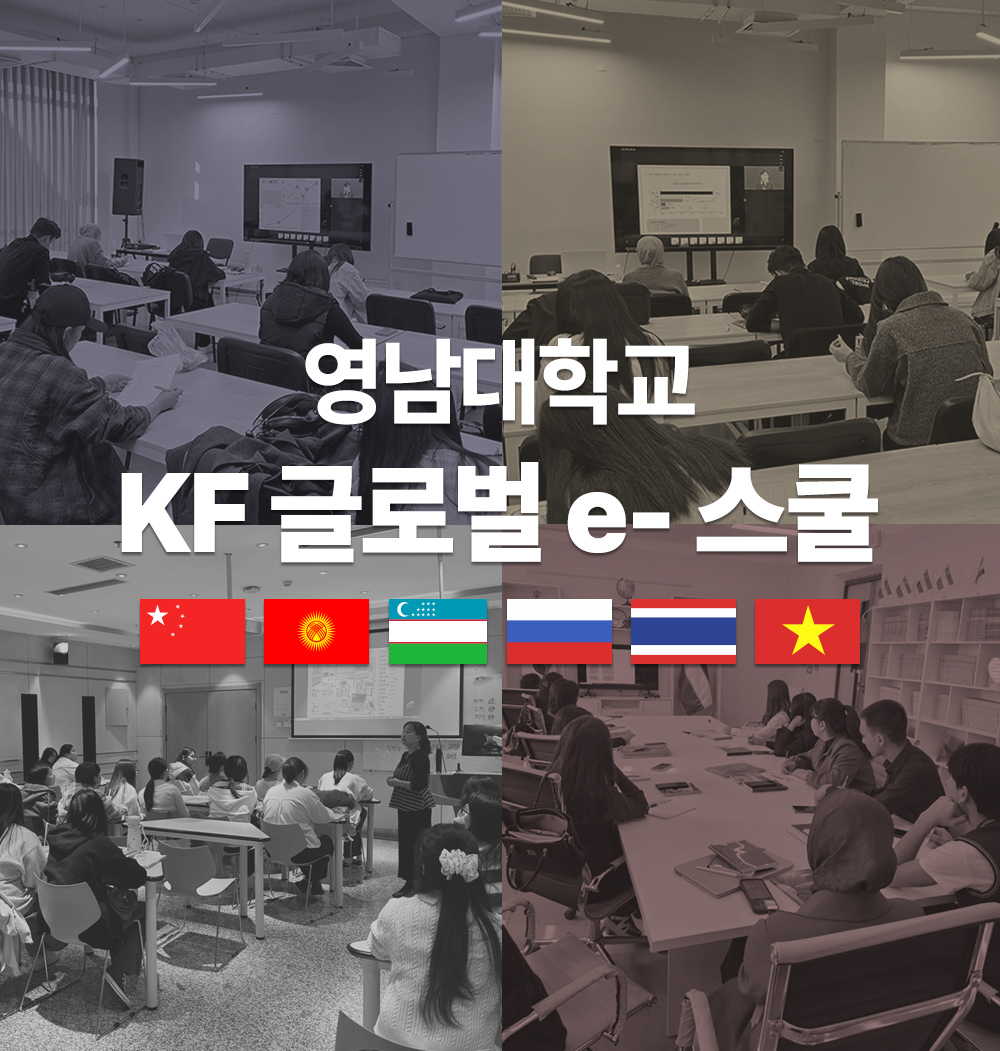 영남대학교
KF 글로벌 e- 스쿨